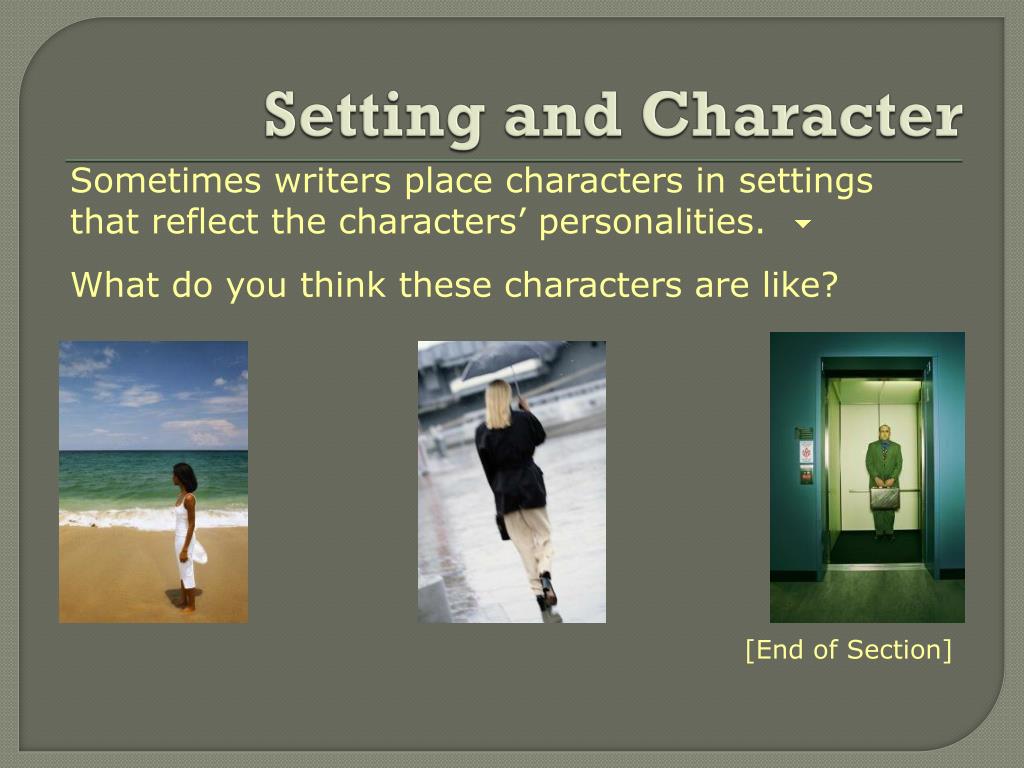 Setting and Character

Sometimes writers place characters in settings that reflect the characters’ personalities.

What do you think these characters are like?

[End of Section]